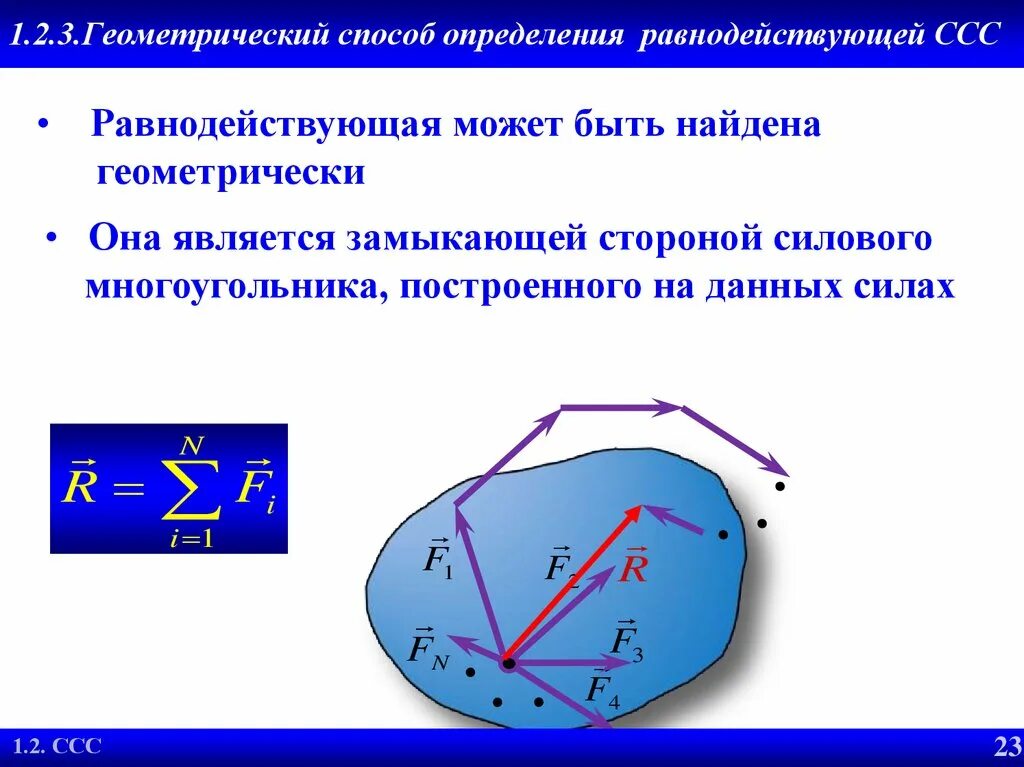 1.2.3.Геометрический способ определения равнодействующей ССС

• Равнодействующая может быть найдена геометрически

• Она является замыкающей стороной силового многоугольника, построенного на данных силах

$\vec{R} = \sum_{i=1}^{N} \vec{F}_i$

$\vec{F}_1$

$\vec{F}_2$

$\vec{R}$

$\vec{F}_N$

$\vec{F}_3$

$\vec{F}_4$

1.2. ССС

23